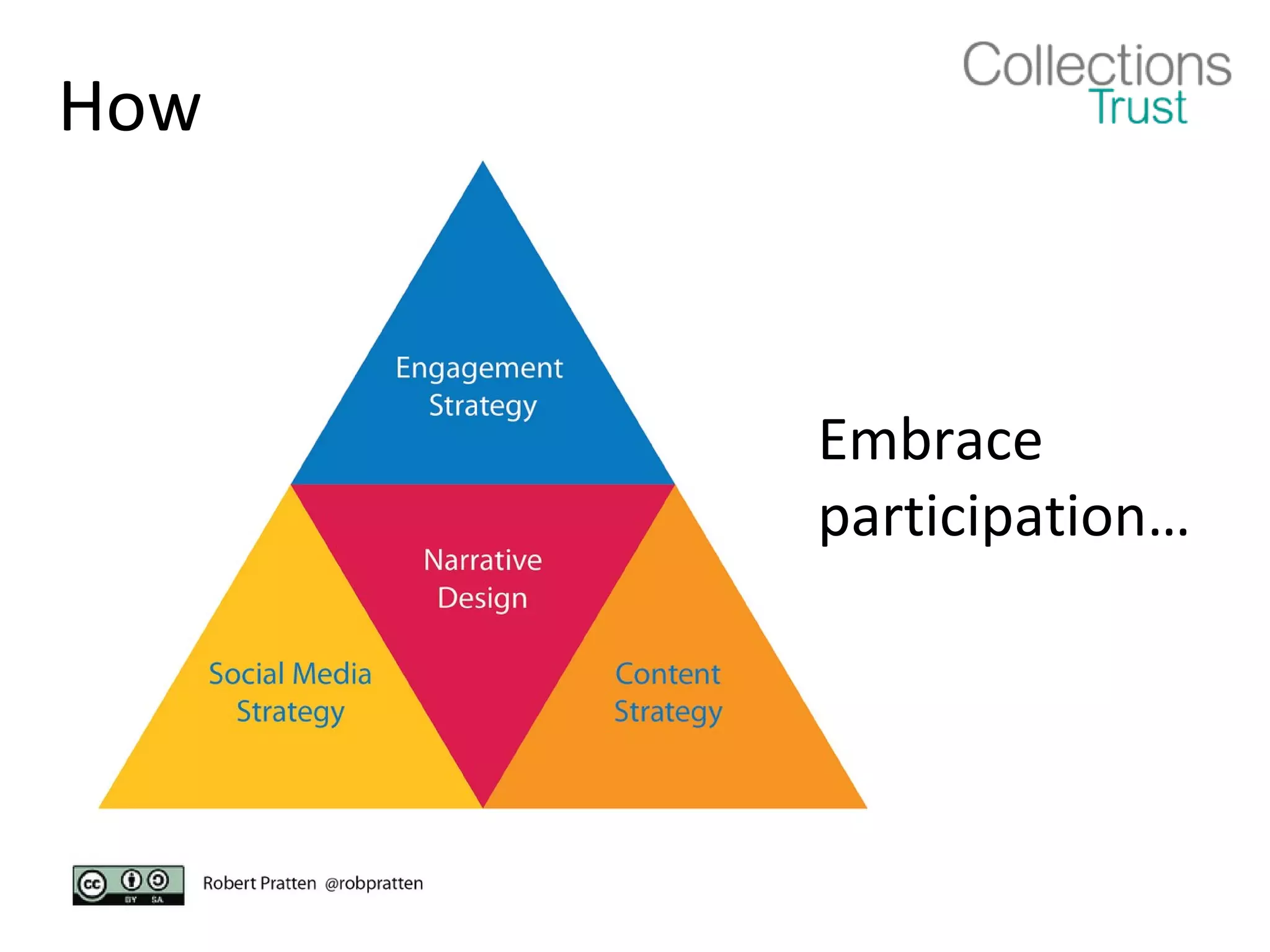 How

Collections Trust

Engagement Strategy

Narrative Design

Social Media Strategy

Content Strategy

Embrace participation...

cc BY SA

Robert Pratten @robpratten